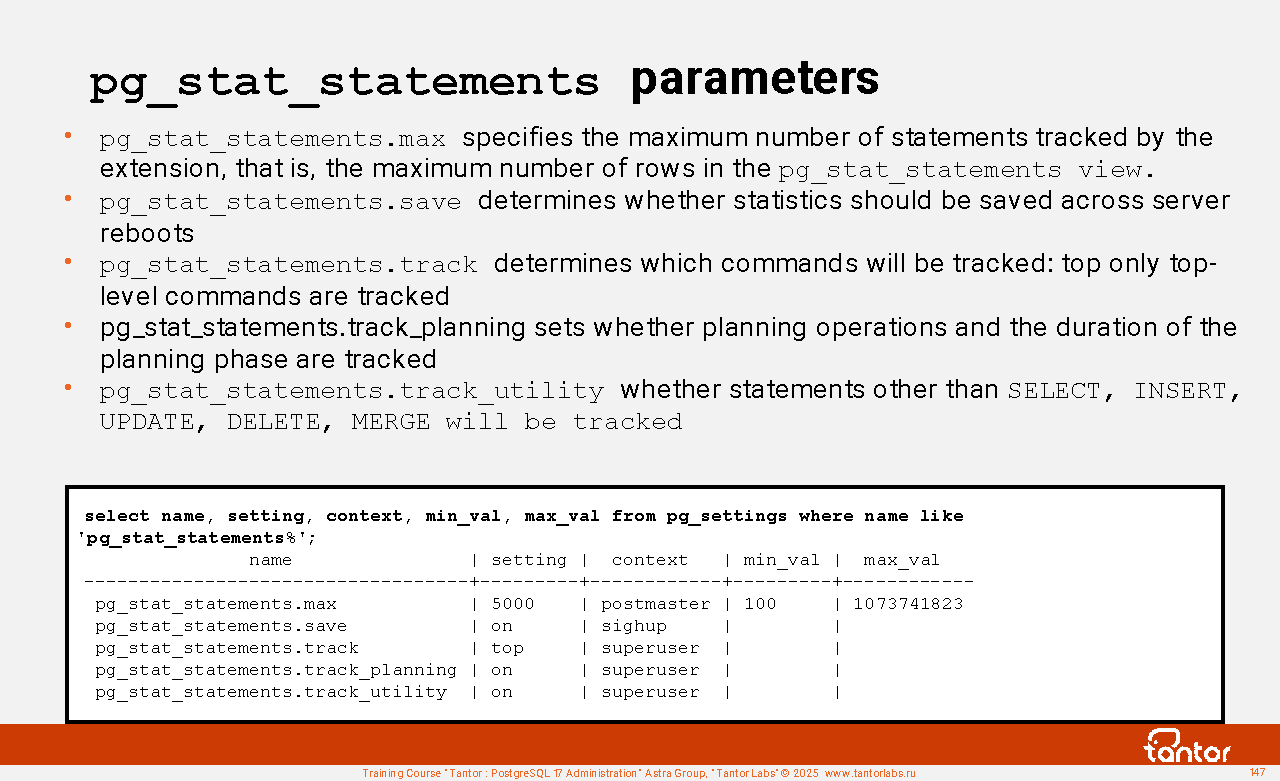 pg_stat_statements parameters

• pg_stat_statements.max specifies the maximum number of statements tracked by the extension, that is, the maximum number of rows in the pg_stat_statements view.
• pg_stat_statements.save determines whether statistics should be saved across server reboots
• pg_stat_statements.track determines which commands will be tracked: top only top-level commands are tracked
• pg_stat_statements.track_planning sets whether planning operations and the duration of the planning phase are tracked
• pg_stat_statements.track_utility whether statements other than SELECT, INSERT, UPDATE, DELETE, MERGE will be tracked

select name, setting, context, min_val, max_val from pg_settings where name like 'pg_stat_statements%';

| name | setting | context | min_val | max_val |
|---|---|---|---|---|
| pg_stat_statements.max | 5000 | postmaster | 100 | 1073741823 |
| pg_stat_statements.save | on | sighup | | |
| pg_stat_statements.track | top | superuser | | |
| pg_stat_statements.track_planning | on | superuser | | |
| pg_stat_statements.track_utility | on | superuser | | |

tantor

Training Course "Tantor : PostgreSQL 17 Administration" Astra Group, "Tantor Labs" © 2025 www.tantorlabs.ru

147